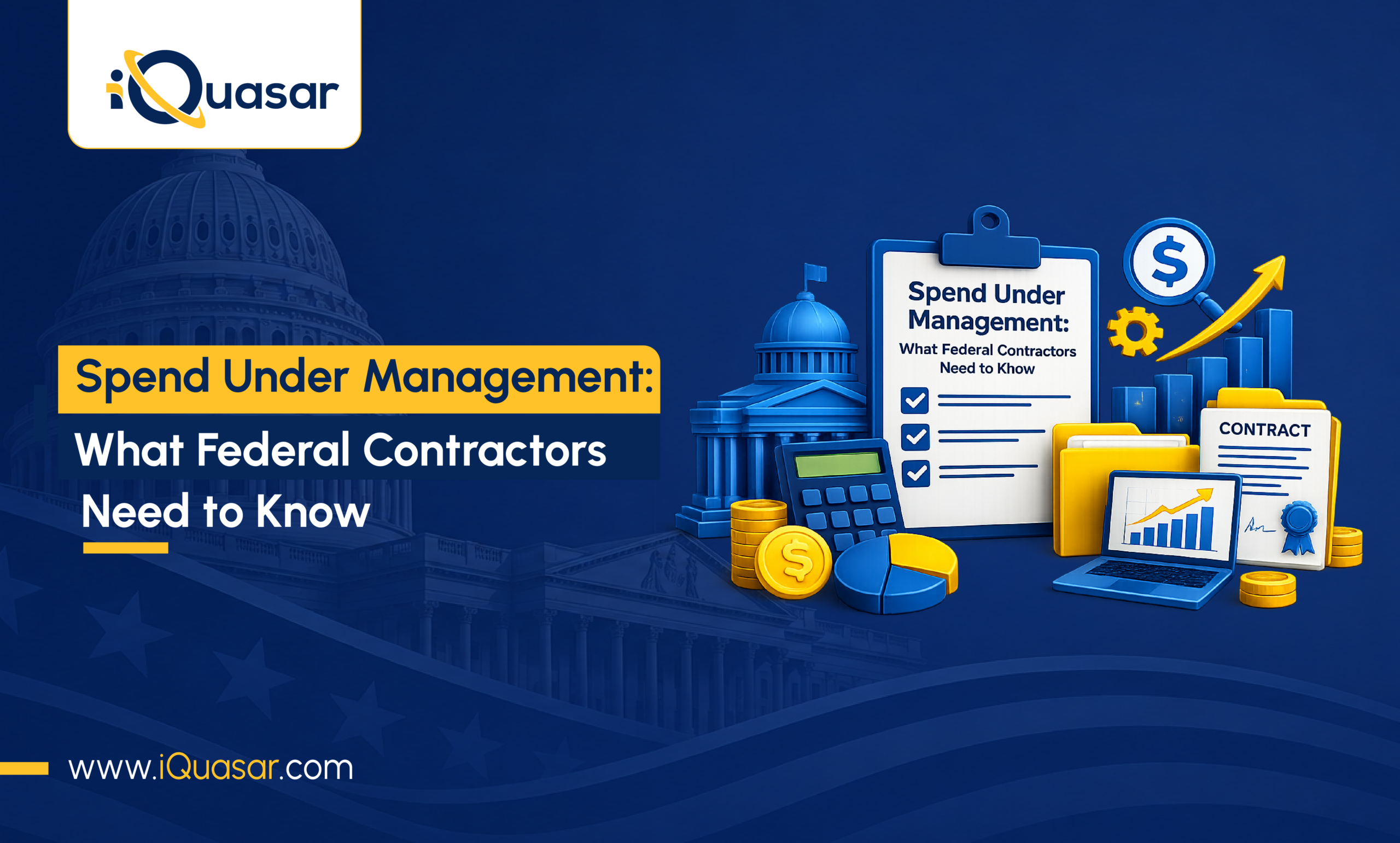 iQuasar

Spend Under Management:
What Federal Contractors Need to Know

Spend Under Management:
What Federal Contractors Need to Khow

$

CONTRACT

$

www.iQuasar.com